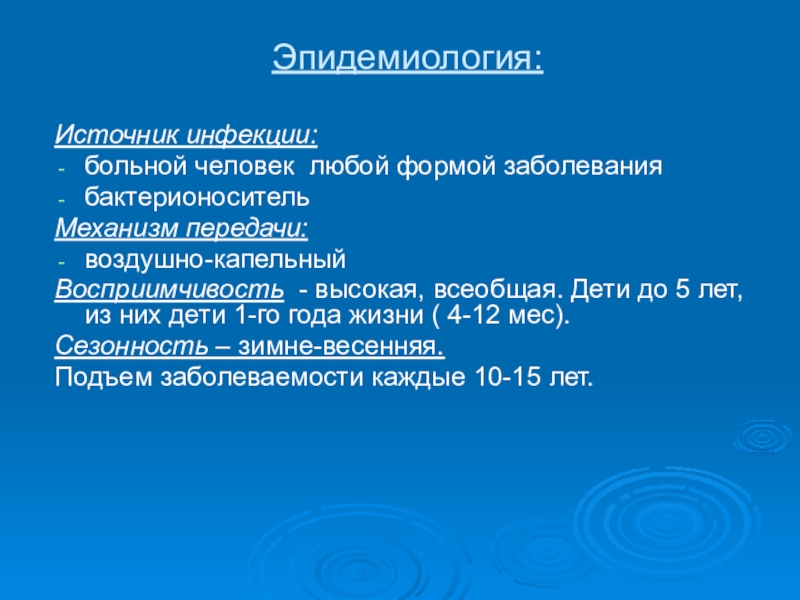 Эпидемиология:

Источник инфекции:
- больной человек любой формой заболевания
- бактерионоситель

Механизм передачи:
- воздушно-капельный

Восприимчивость - высокая, всеобщая. Дети до 5 лет, из них дети 1-го года жизни ( 4-12 мес).

Сезонность – зимне-весенняя.

Подъем заболеваемости каждые 10-15 лет.